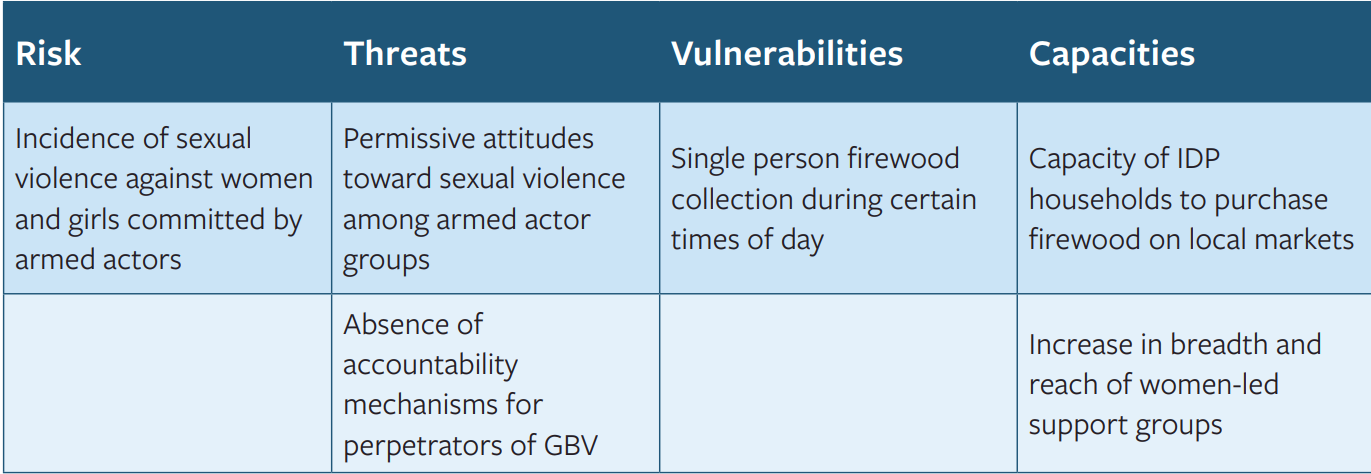 | Risk | Threats | Vulnerabilities | Capacities |
|---|---|---|---|
| Incidence of sexual violence against women and girls committed by armed actors | Permissive attitudes toward sexual violence among armed actor groups | Single person firewood collection during certain times of day | Capacity of IDP households to purchase firewood on local markets |
| | Absence of accountability mechanisms for perpetrators of GBV | | Increase in breadth and reach of women-led support groups |